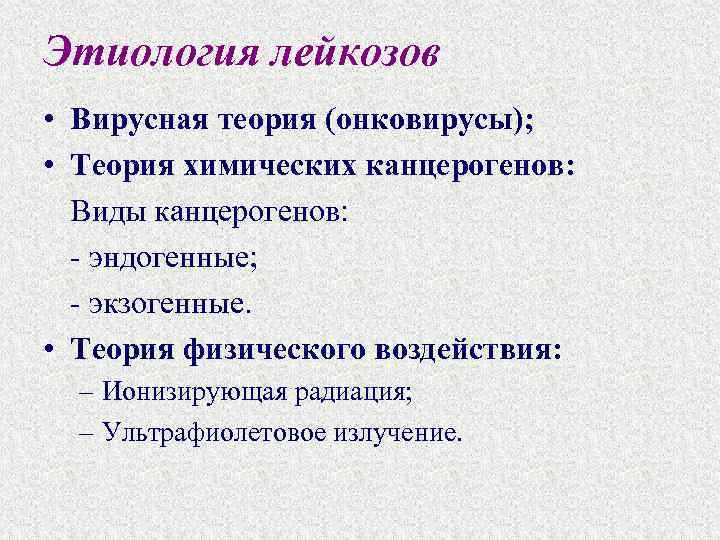 Этиология лейкозов

• Вирусная теория (онковирусы);

• Теория химических канцерогенов:

Виды канцерогенов:

- эндогенные;

- экзогенные.

• Теория физического воздействия:

– Ионизирующая радиация;

– Ультрафиолетовое излучение.